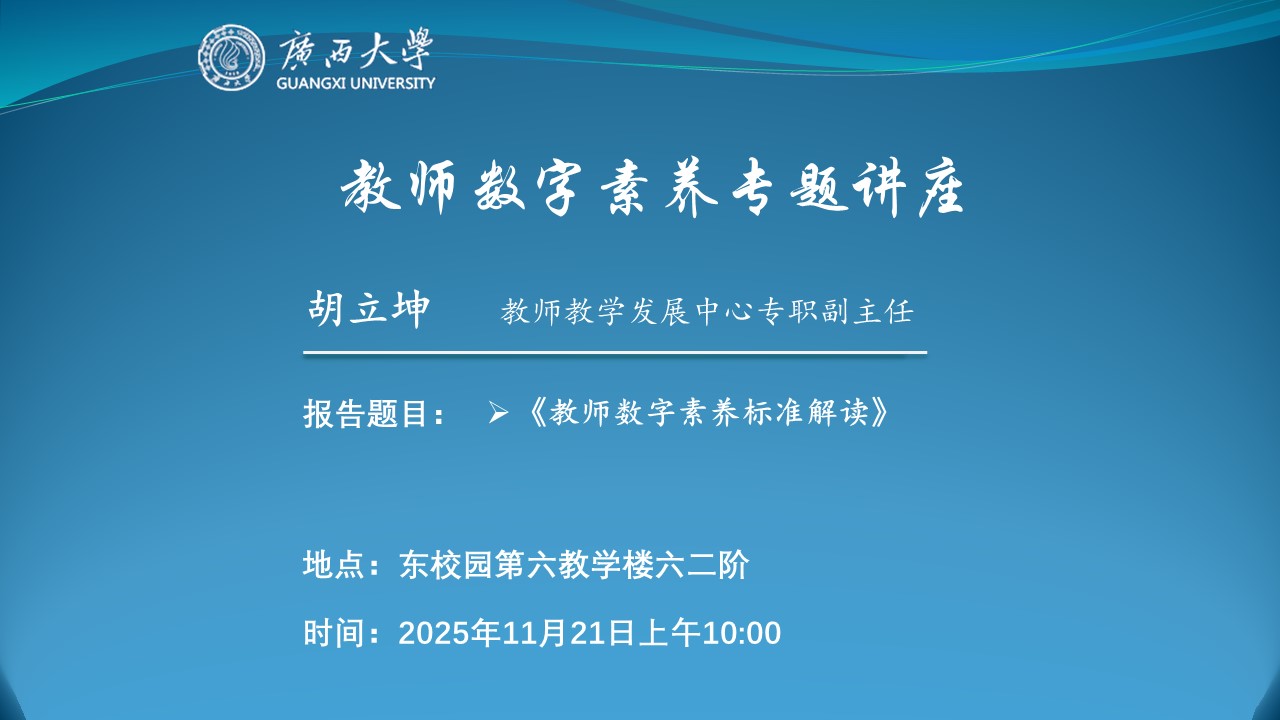 廣西大學
GUANGXI UNIVERSITY

教师数字素养专题讲座

胡立坤　　教师教学发展中心专职副主任

报告题目：　➢《教师数字素养标准解读》

地点：东校园第六教学楼六二阶

时间：2025年11月21日上午10:00